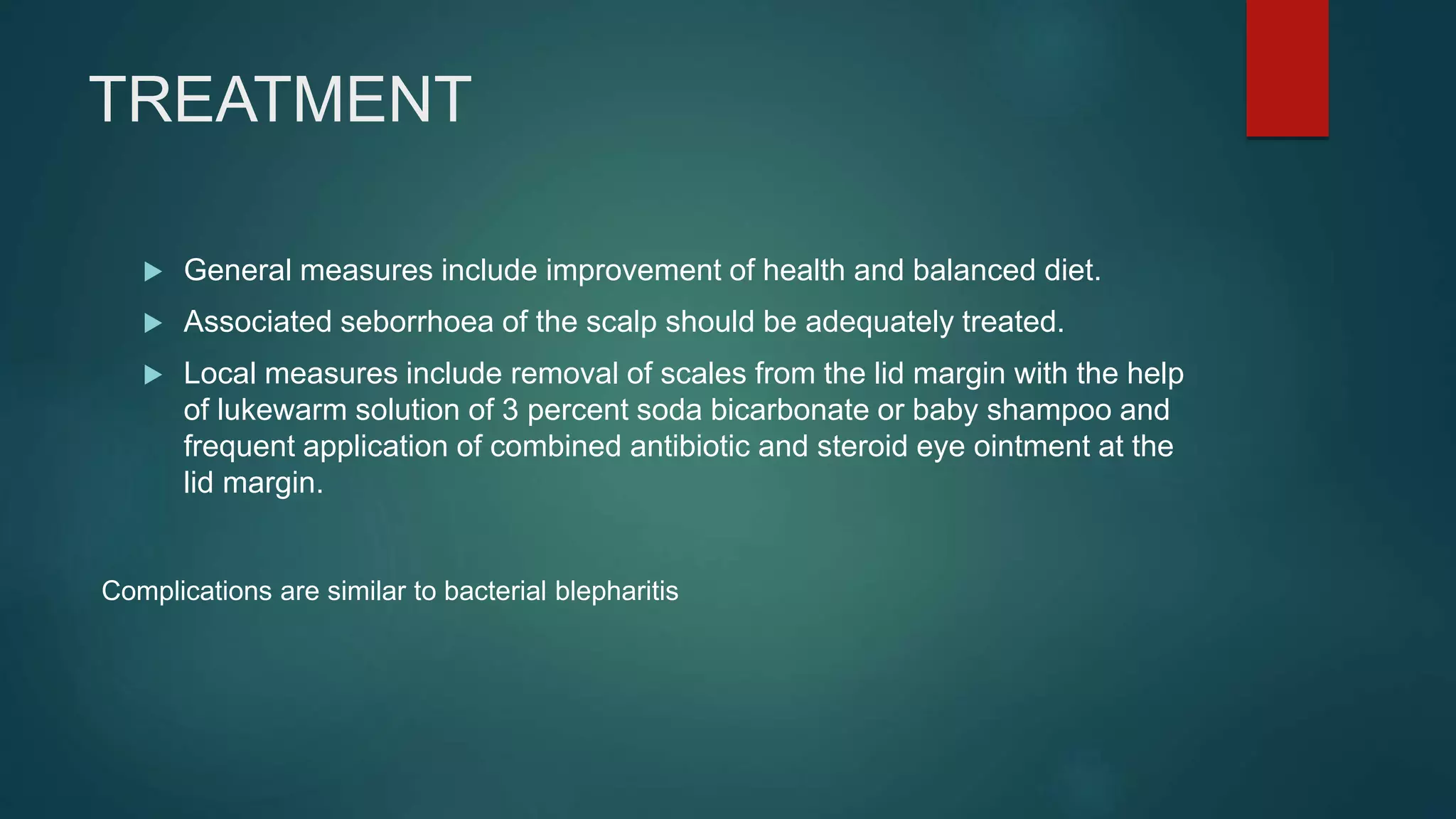 TREATMENT

General measures include improvement of health and balanced diet.

Associated seborrhoea of the scalp should be adequately treated.

Local measures include removal of scales from the lid margin with the help of lukewarm solution of 3 percent soda bicarbonate or baby shampoo and frequent application of combined antibiotic and steroid eye ointment at the lid margin.

Complications are similar to bacterial blepharitis